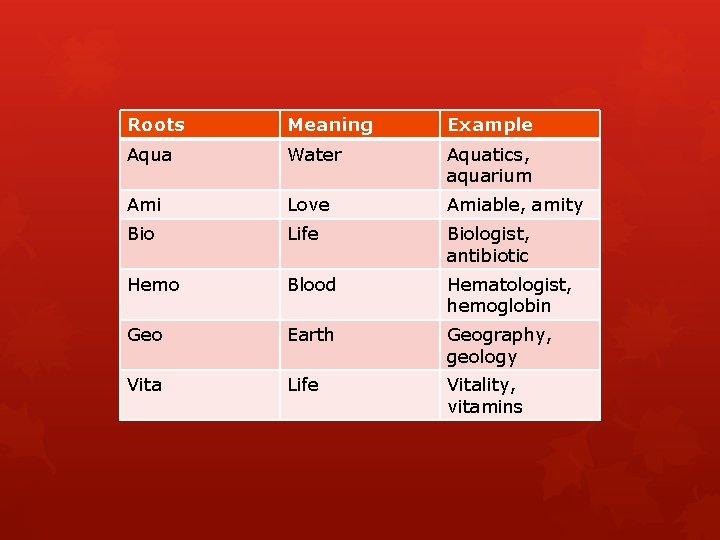 | Roots | Meaning | Example |
|---|---|---|
| Aqua | Water | Aquatics, aquarium |
| Ami | Love | Amiable, amity |
| Bio | Life | Biologist, antibiotic |
| Hemo | Blood | Hematologist, hemoglobin |
| Geo | Earth | Geography, geology |
| Vita | Life | Vitality, vitamins |